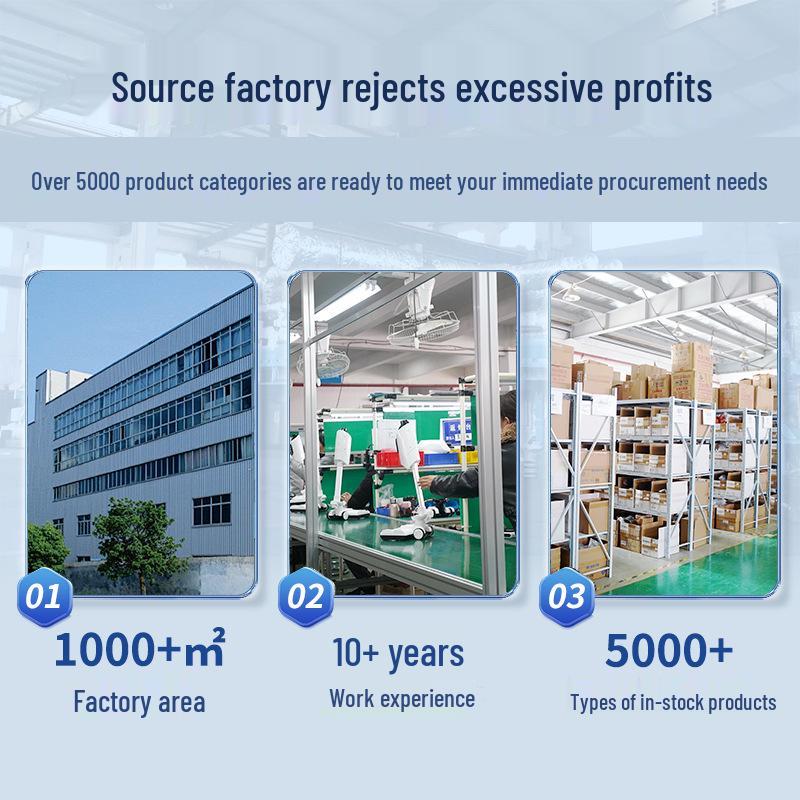 Source factory rejects excessive profits

Over 5000 product categories are ready to meet your immediate procurement needs

01
1000+㎡
Factory area

02
10+ years
Work experience

03
5000+
Types of in-stock products